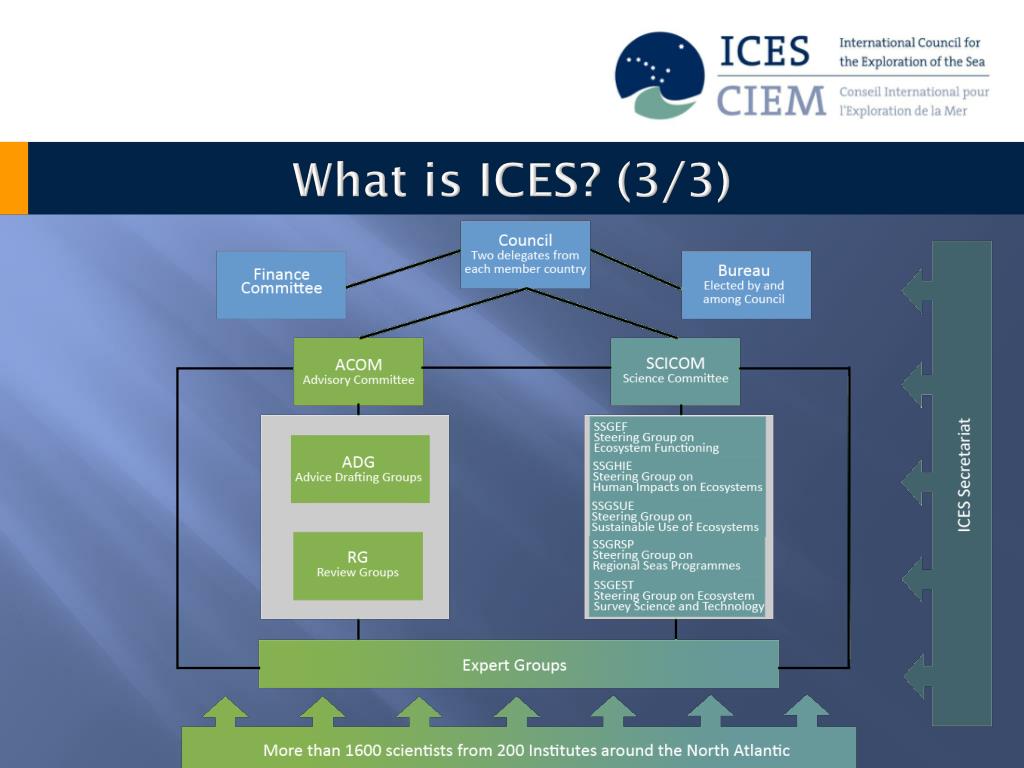 ICES CIEM
International Council for the Exploration of the Sea
Conseil International pour l'Exploration de la Mer

What is ICES? (3/3)

Council
Two delegates from each member country

Finance Committee

Bureau
Elected by and among Council

ACOM
Advisory Committee

SCICOM
Science Committee

ADG
Advice Drafting Groups

RG
Review Groups

SSGEF
Steering Group on Ecosystem Functioning
SSGHIE
Steering Group on Human Impacts on Ecosystems
SSGSUE
Steering Group on Sustainable Use of Ecosystems
SSGRSP
Steering Group on Regional Seas Programmes
SSGEST
Steering Group on Ecosystem Survey Science and Technology

ICES Secretariat

Expert Groups

More than 1600 scientists from 200 Institutes around the North Atlantic